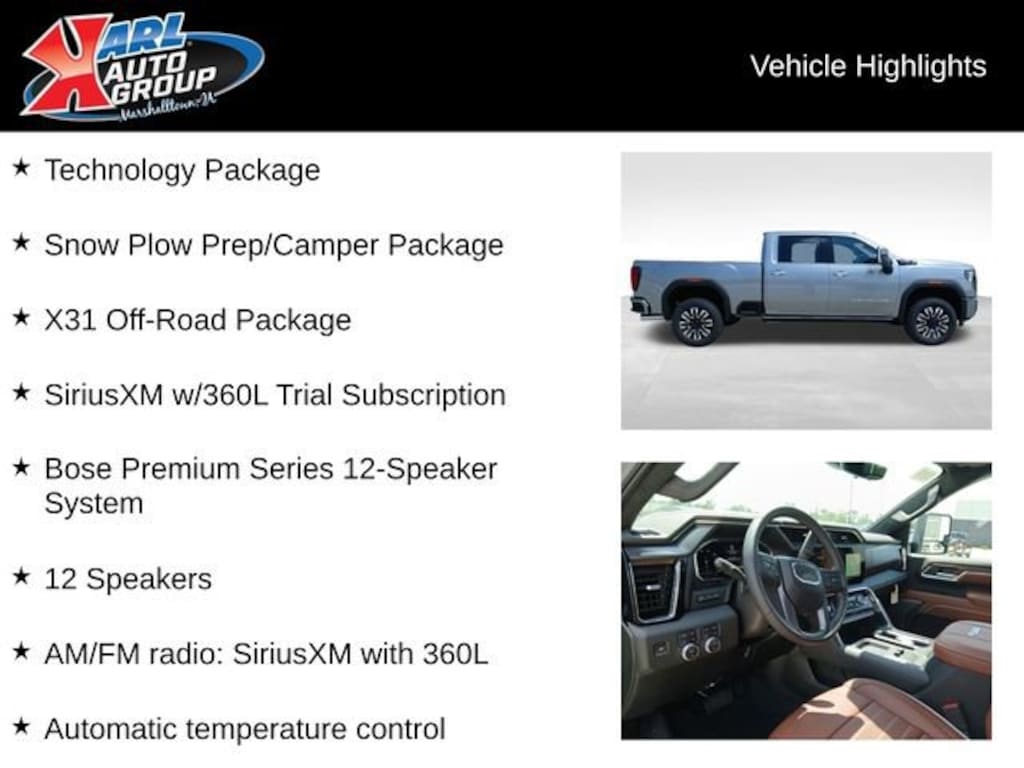 KARL AUTO GROUP
Marshalltown, IA

Vehicle Highlights

★ Technology Package

★ Snow Plow Prep/Camper Package

★ X31 Off-Road Package

★ SiriusXM w/360L Trial Subscription

★ Bose Premium Series 12-Speaker System

★ 12 Speakers

★ AM/FM radio: SiriusXM with 360L

★ Automatic temperature control